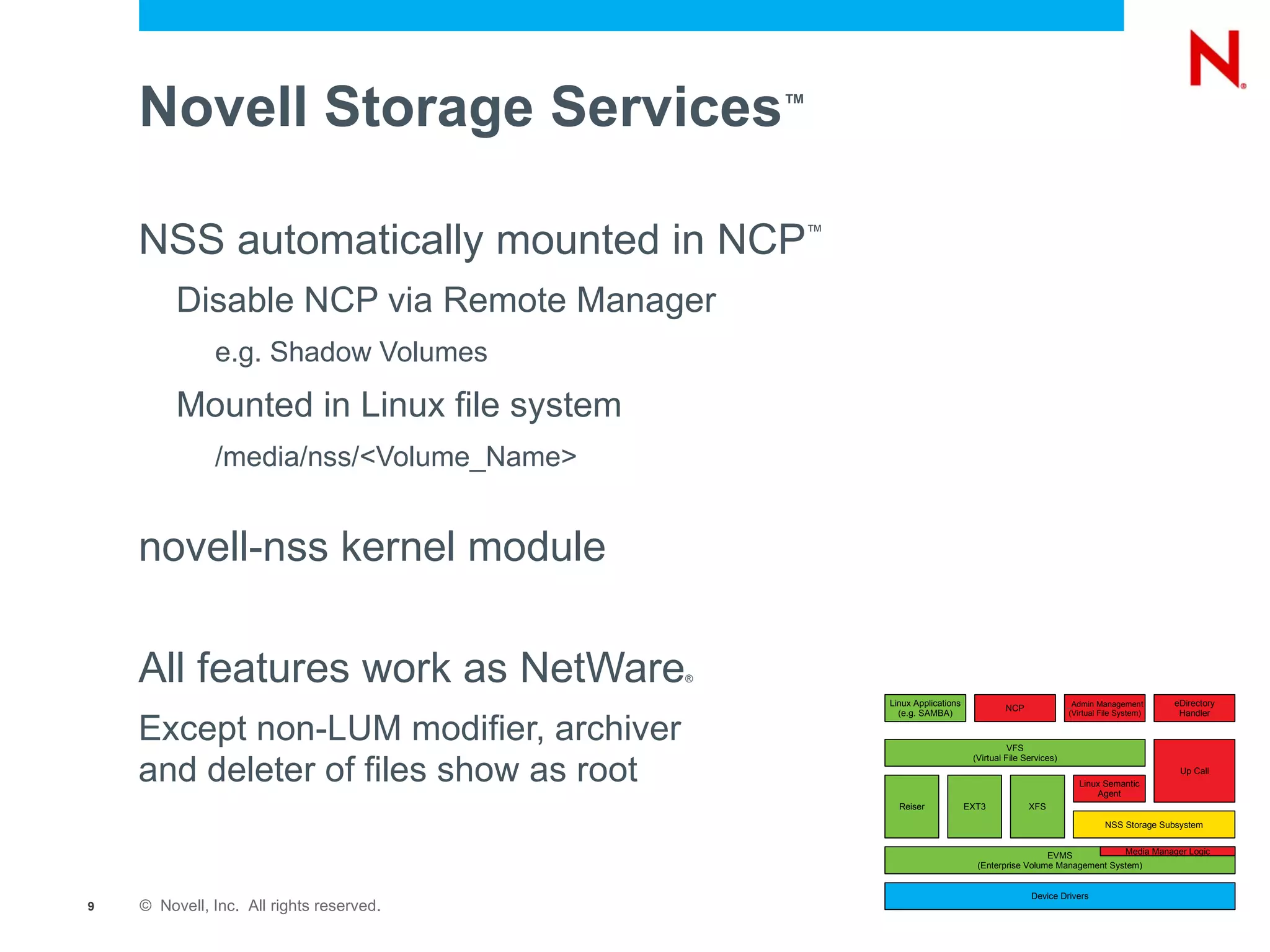 N®

Novell Storage Services™

NSS automatically mounted in NCP™

Disable NCP via Remote Manager

e.g. Shadow Volumes

Mounted in Linux file system

/media/nss/<Volume_Name>

novell-nss kernel module

All features work as NetWare®

Except non-LUM modifier, archiver and deleter of files show as root

Linux Applications (e.g. SAMBA)
NCP
Admin Management (Virtual File System)
eDirectory Handler
VFS (Virtual File Services)
Up Call
Reiser
EXT3
XFS
Linux Semantic Agent
NSS Storage Subsystem
Media Manager Logic
EVMS (Enterprise Volume Management System)
Device Drivers

9 © Novell, Inc. All rights reserved.